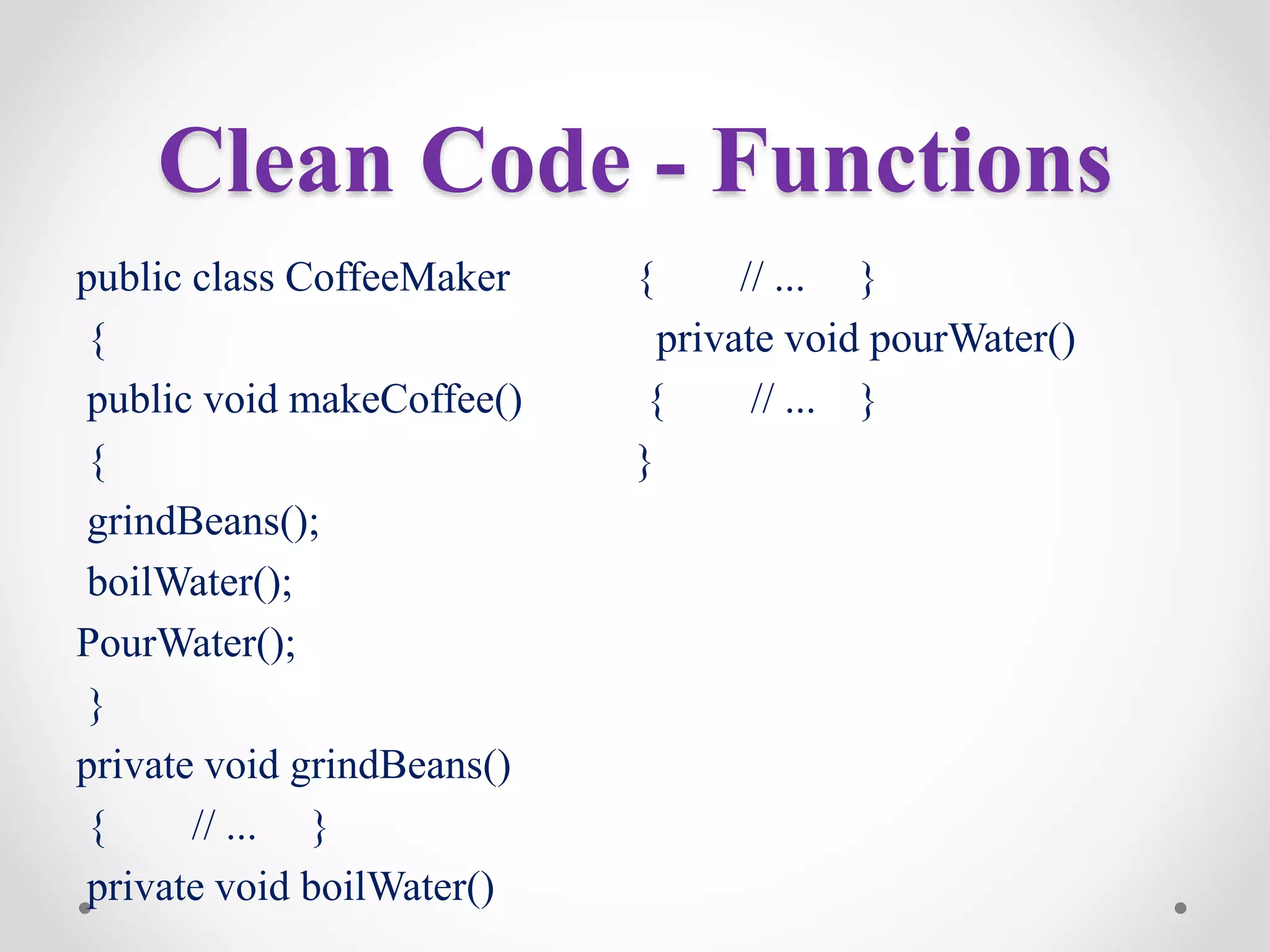 Clean Code - Functions

public class CoffeeMaker
{
public void makeCoffee()
{
grindBeans();
boilWater();
PourWater();
}
private void grindBeans()
{ // ... }
private void boilWater()

{ // ... }
private void pourWater()
{ // ... }
}